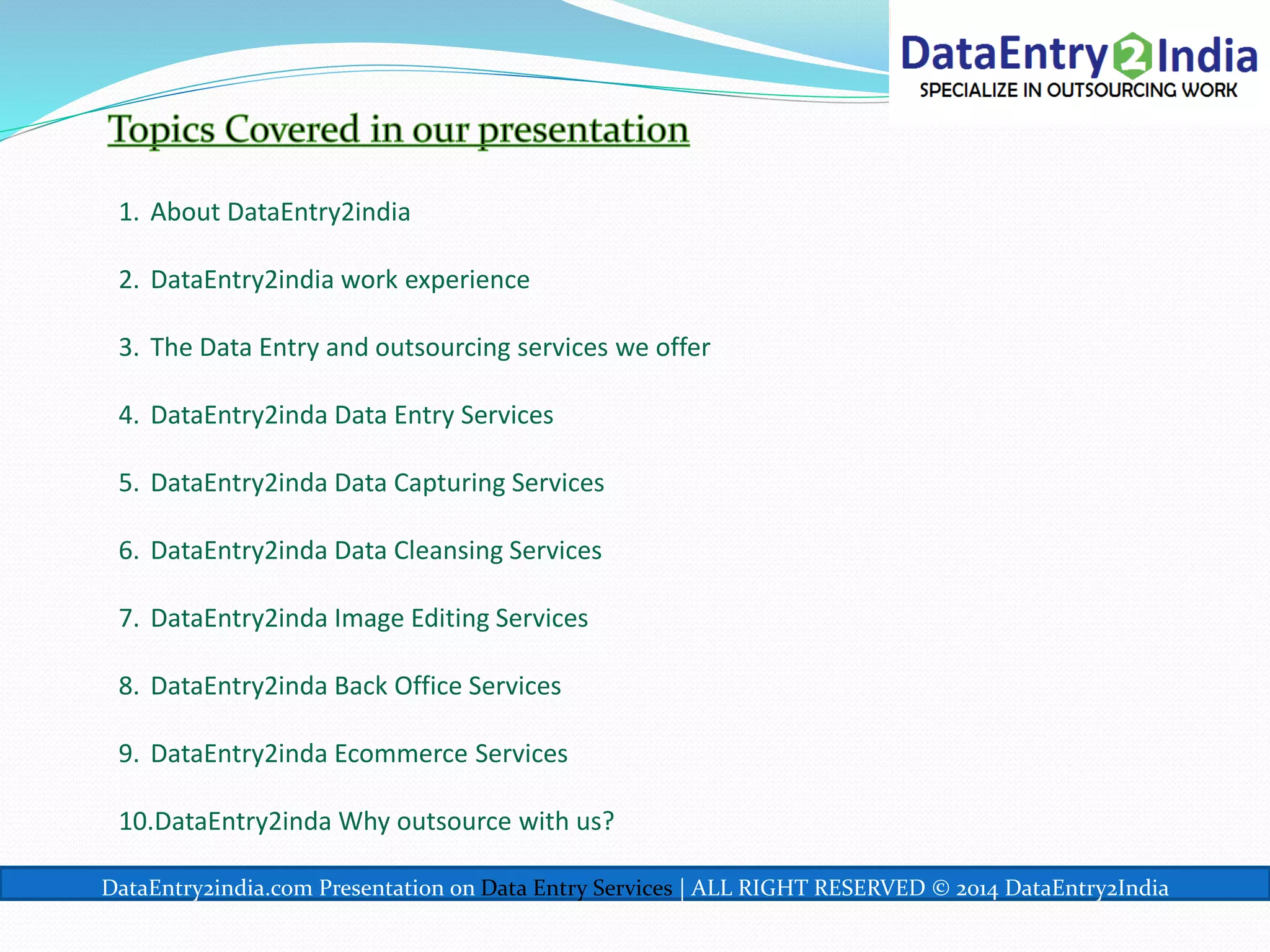 DataEntry2India
SPECIALIZE IN OUTSOURCING WORK

Topics Covered in our presentation

1. About DataEntry2india

2. DataEntry2india work experience

3. The Data Entry and outsourcing services we offer

4. DataEntry2inda Data Entry Services

5. DataEntry2inda Data Capturing Services

6. DataEntry2inda Data Cleansing Services

7. DataEntry2inda Image Editing Services

8. DataEntry2inda Back Office Services

9. DataEntry2inda Ecommerce Services

10.DataEntry2inda Why outsource with us?

DataEntry2india.com Presentation on Data Entry Services | ALL RIGHT RESERVED © 2014 DataEntry2India